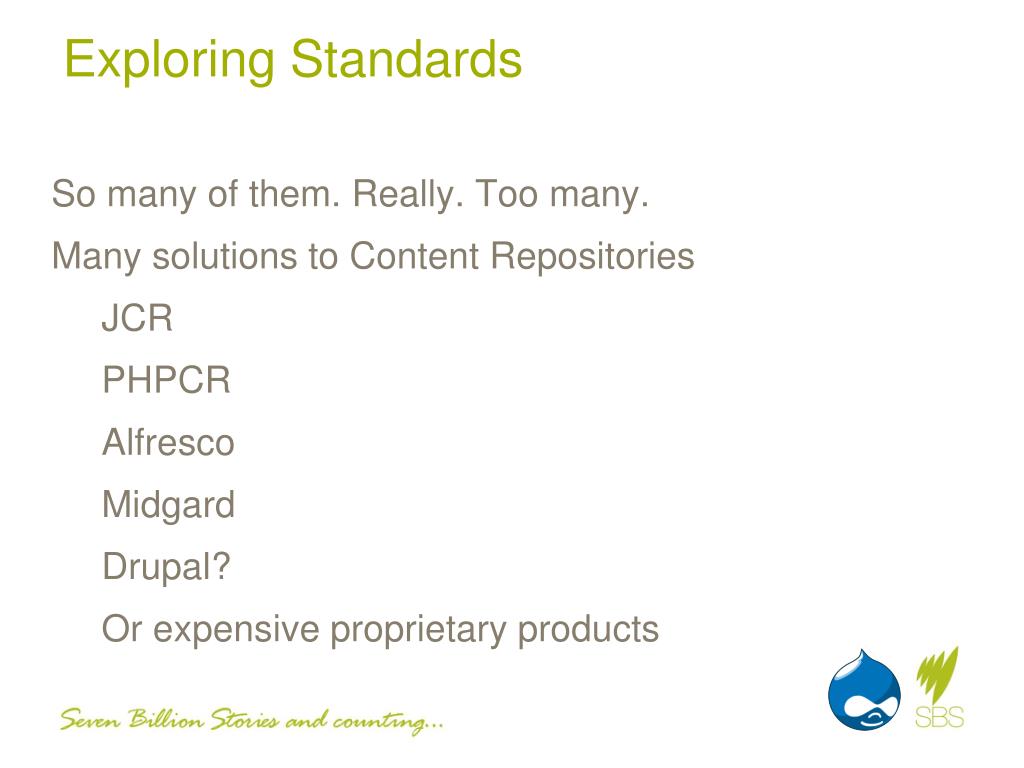 Exploring Standards

So many of them. Really. Too many.

Many solutions to Content Repositories

JCR

PHPCR

Alfresco

Midgard

Drupal?

Or expensive proprietary products

Seven Billion Stories and counting...

SBS